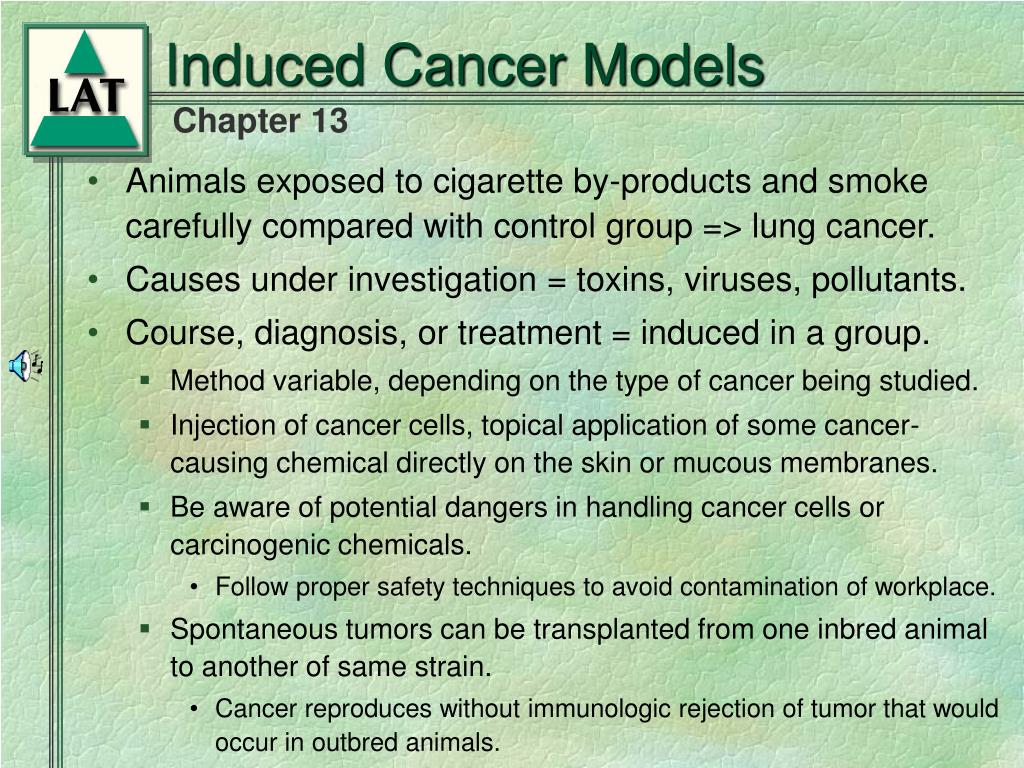 LAT

Induced Cancer Models
Chapter 13

• Animals exposed to cigarette by-products and smoke carefully compared with control group => lung cancer.
• Causes under investigation = toxins, viruses, pollutants.
• Course, diagnosis, or treatment = induced in a group.
▪ Method variable, depending on the type of cancer being studied.
▪ Injection of cancer cells, topical application of some cancer-causing chemical directly on the skin or mucous membranes.
▪ Be aware of potential dangers in handling cancer cells or carcinogenic chemicals.
• Follow proper safety techniques to avoid contamination of workplace.
▪ Spontaneous tumors can be transplanted from one inbred animal to another of same strain.
• Cancer reproduces without immunologic rejection of tumor that would occur in outbred animals.